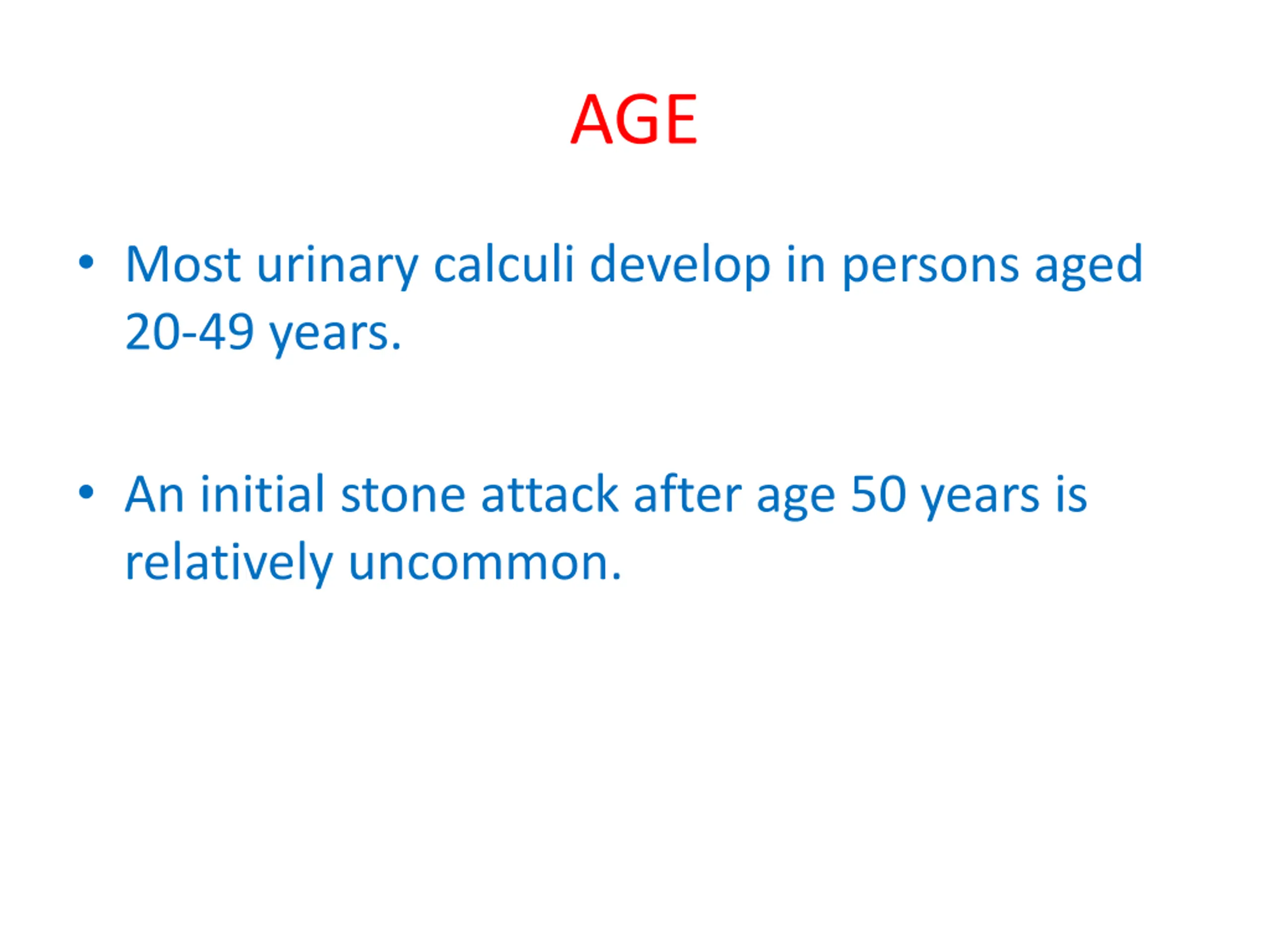 AGE

• Most urinary calculi develop in persons aged 20-49 years.

• An initial stone attack after age 50 years is relatively uncommon.